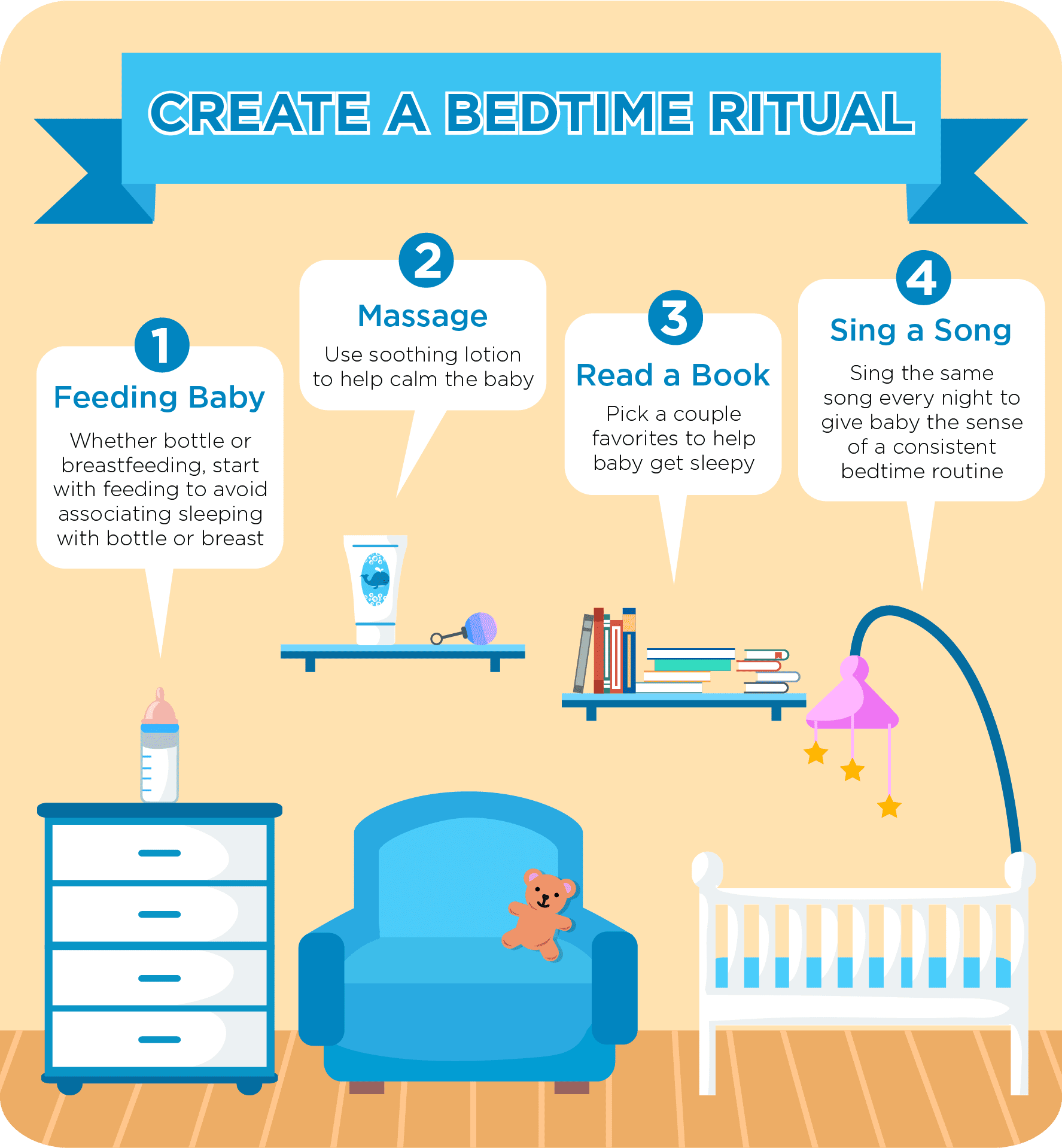 CREATE A BEDTIME RITUAL

1
Feeding Baby
Whether bottle or breastfeeding, start with feeding to avoid associating sleeping with bottle or breast

2
Massage
Use soothing lotion to help calm the baby

3
Read a Book
Pick a couple favorites to help baby get sleepy

4
Sing a Song
Sing the same song every night to give baby the sense of a consistent bedtime routine